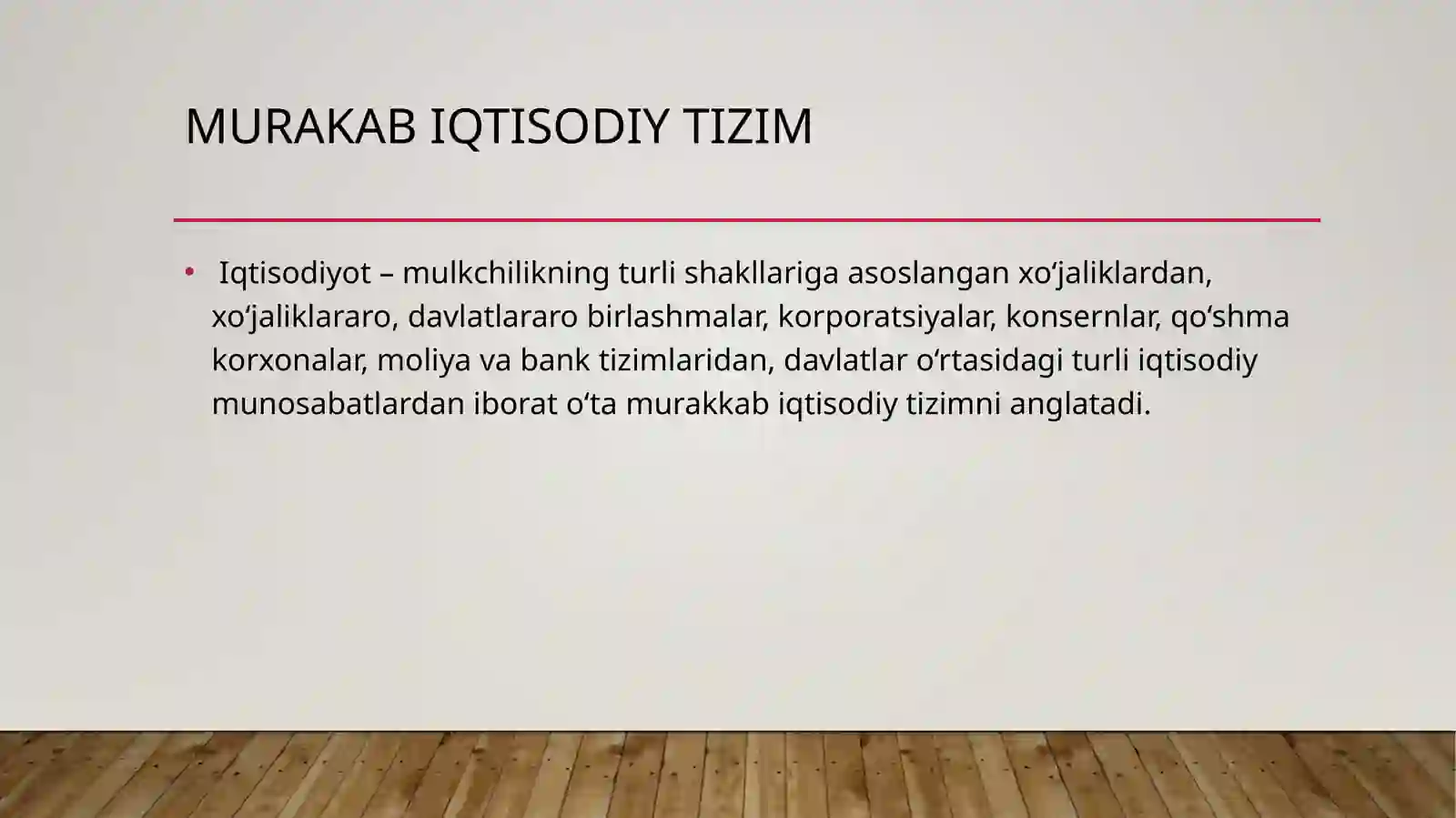 MURAKAB IQTISODIY TIZIM

• Iqtisodiyot – mulkchilikning turli shakllariga asoslangan xo‘jaliklardan, xo‘jaliklararo, davlatlararo birlashmalar, korporatsiyalar, konsernlar, qo‘shma korxonalar, moliya va bank tizimlaridan, davlatlar o‘rtasidagi turli iqtisodiy munosabatlardan iborat o‘ta murakkab iqtisodiy tizimni anglatadi.